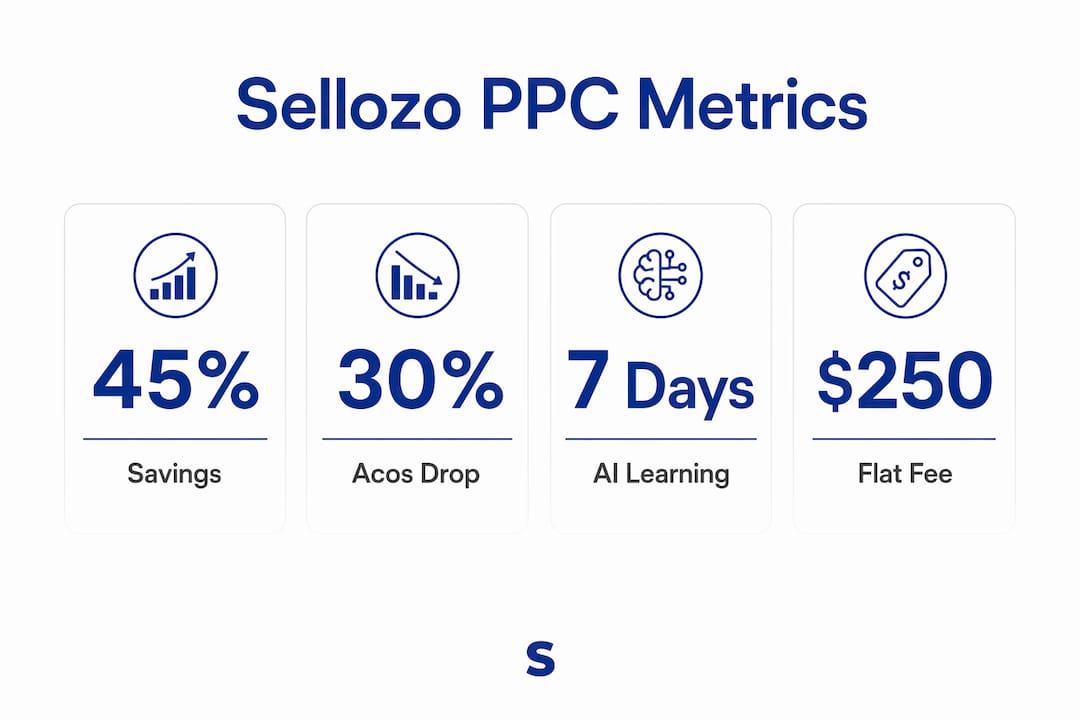 Sellozo PPC Metrics

45%
Savings

30%
Acos Drop

7 Days
AI Learning

$250
Flat Fee

S